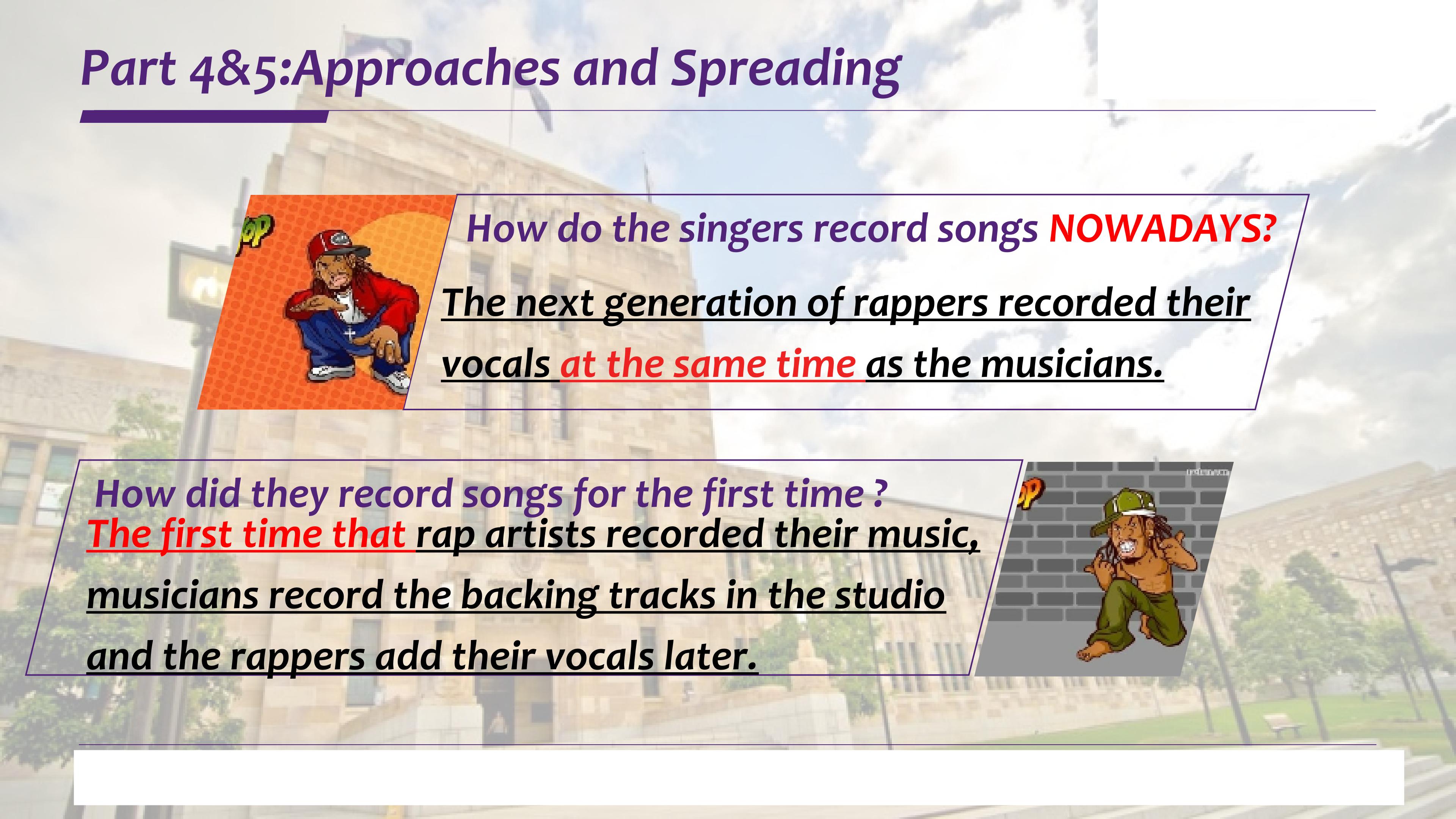 Part 4&5:Approaches and Spreading

How do the singers record songs NOWADAYS?

The next generation of rappers recorded their vocals at the same time as the musicians.

How did they record songs for the first time ?

The first time that rap artists recorded their music, musicians record the backing tracks in the studio and the rappers add their vocals later.